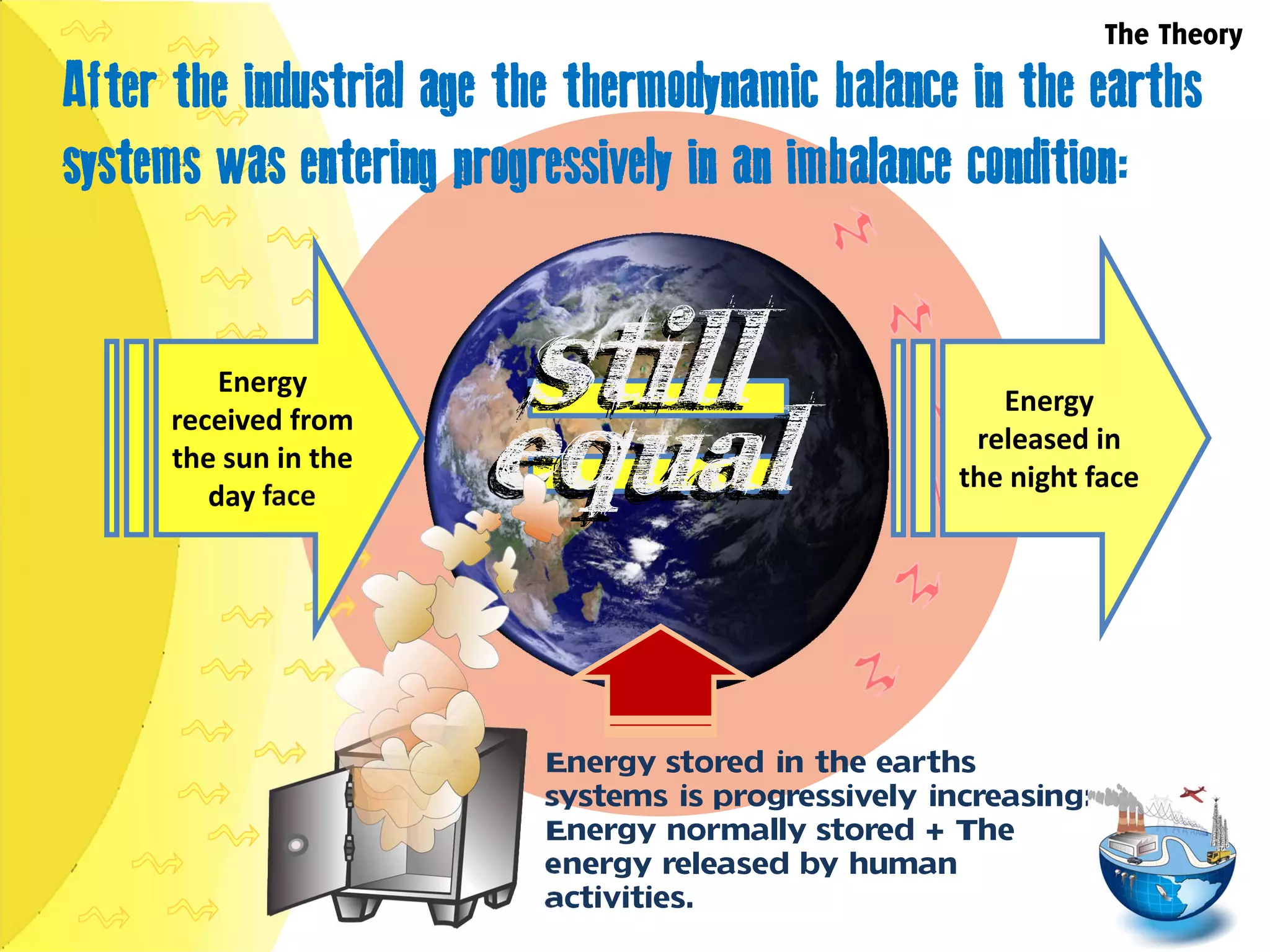 The Theory

After the industrial age the thermodynamic balance in the earths systems was entering progressively in an imbalance condition:

Energy received from the sun in the day face

still equal

Energy released in the night face

Energy stored in the earths systems is progressively increasing: Energy normally stored + The energy released by human activities.